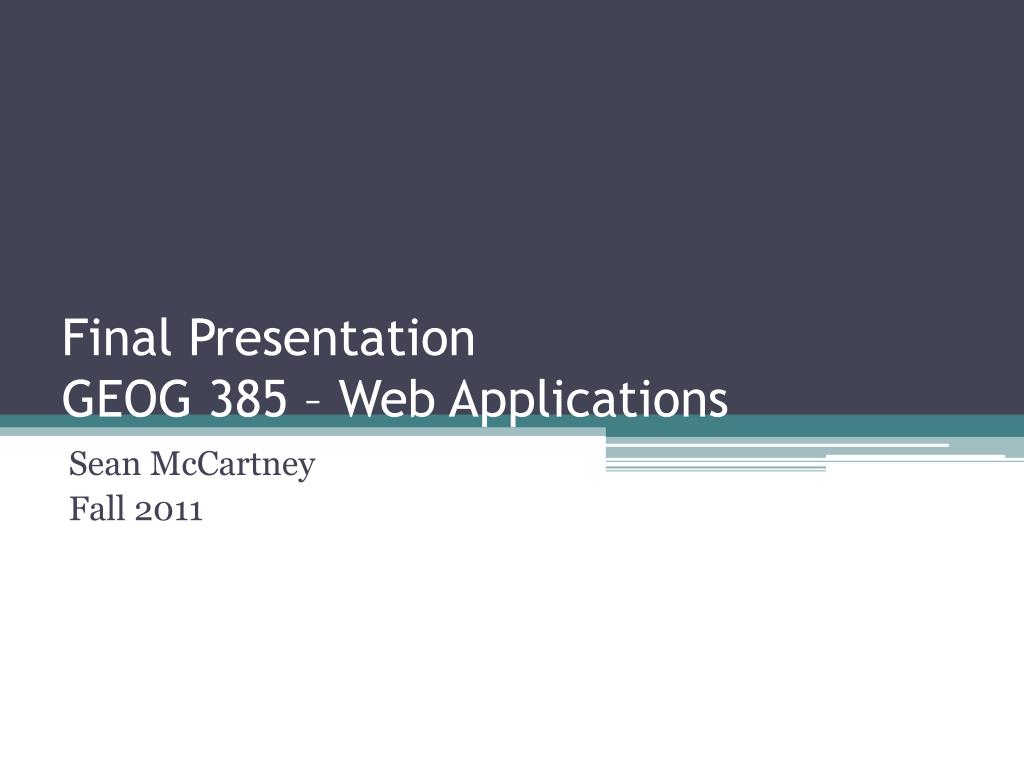 Final Presentation
GEOG 385 – Web Applications

Sean McCartney
Fall 2011